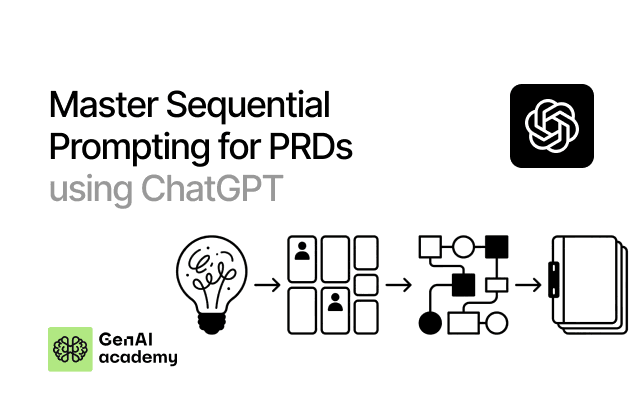 Master Sequential Prompting for PRDs using ChatGPT

GenAI academy